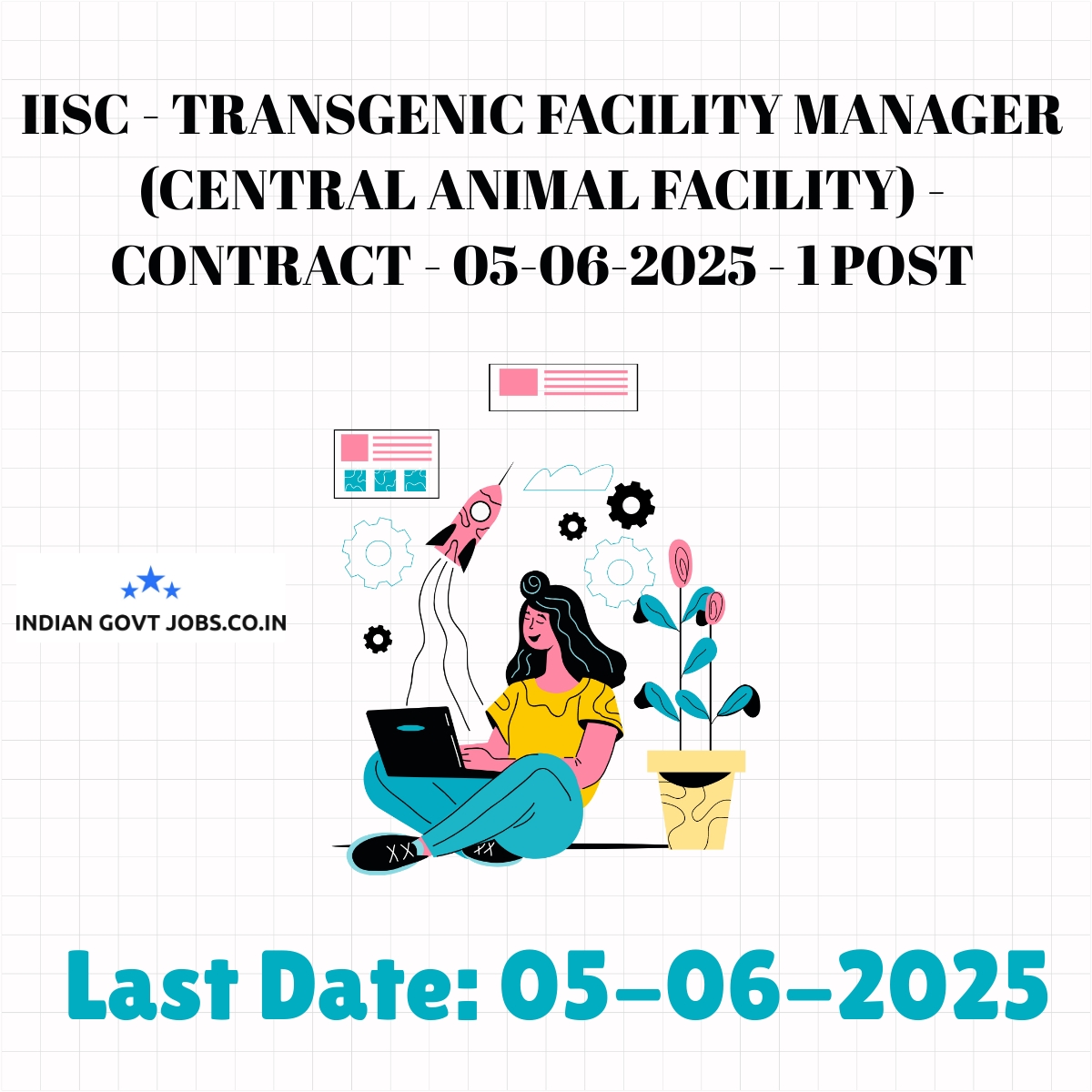 IISC - TRANSGENIC FACILITY MANAGER (CENTRAL ANIMAL FACILITY) - CONTRACT - 05-06-2025 - 1 POST

INDIAN GOVT JOBS.CO.IN

Last Date: 05-06-2025